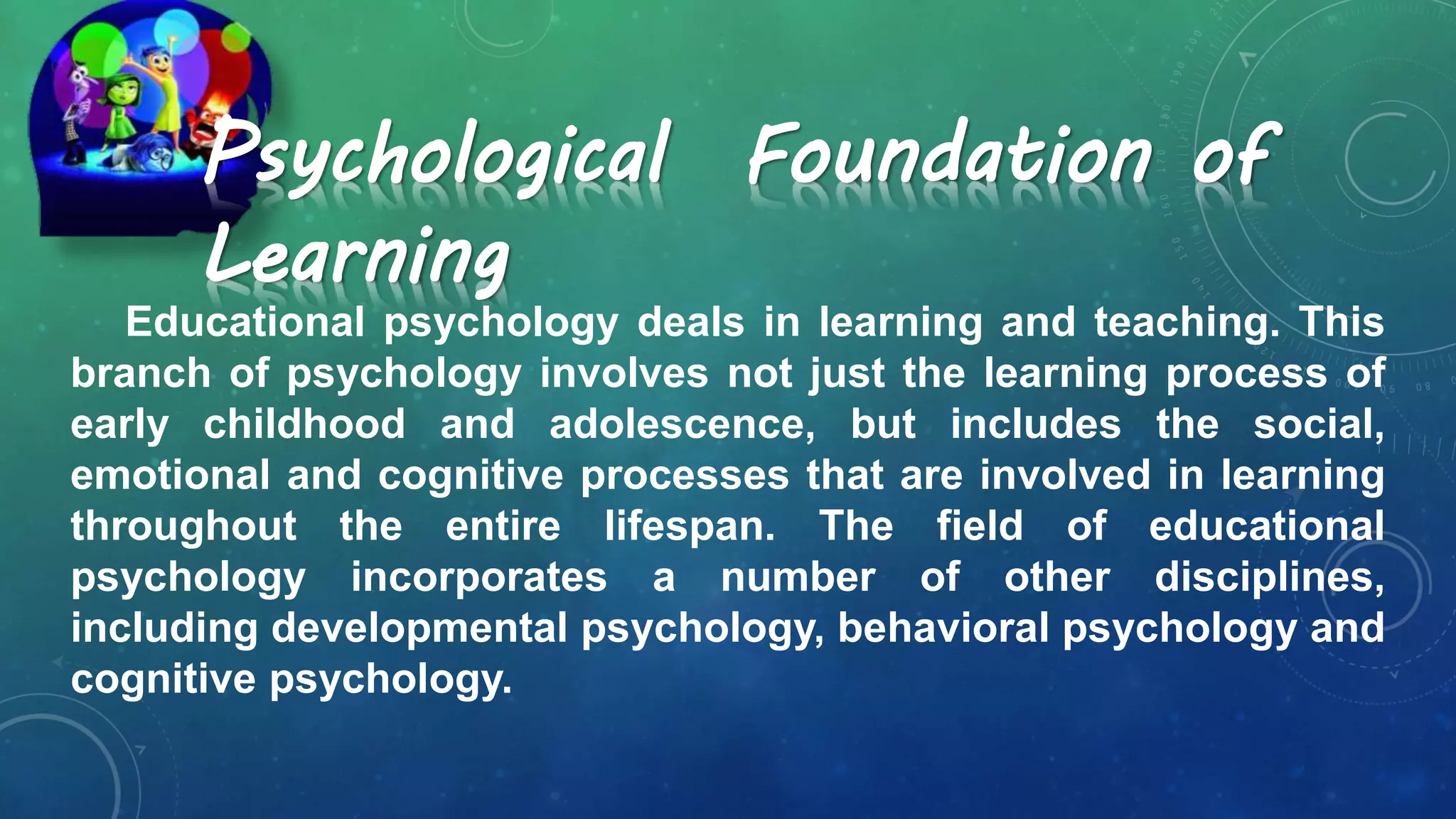 Psychological Foundation of Learning

Educational psychology deals in learning and teaching. This branch of psychology involves not just the learning process of early childhood and adolescence, but includes the social, emotional and cognitive processes that are involved in learning throughout the entire lifespan. The field of educational psychology incorporates a number of other disciplines, including developmental psychology, behavioral psychology and cognitive psychology.